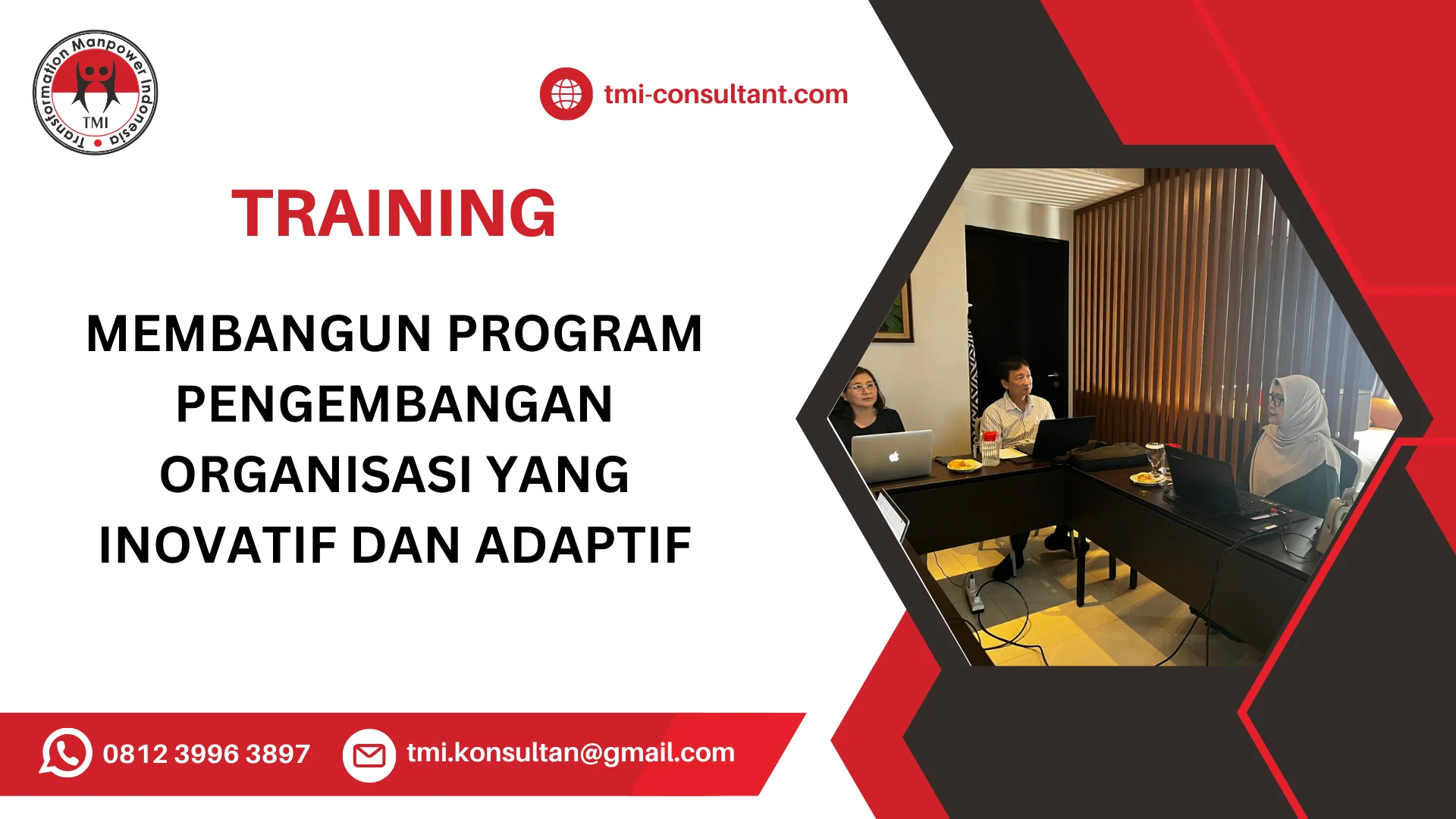 Transformation Manpower Indonesia
TMI

tmi-consultant.com

TRAINING

MEMBANGUN PROGRAM PENGEMBANGAN ORGANISASI YANG INOVATIF DAN ADAPTIF

0812 3996 3897

tmi.konsultan@gmail.com